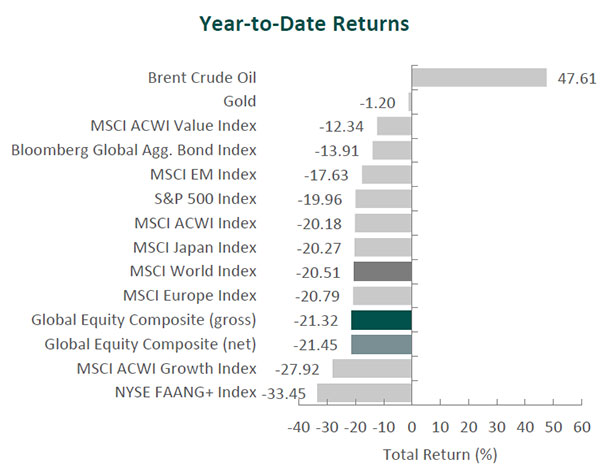 Year-to-Date Returns

Brent Crude Oil 47.61
Gold -1.20
MSCI ACWI Value Index -12.34
Bloomberg Global Agg. Bond Index -13.91
MSCI EM Index -17.63
S&P 500 Index -19.96
MSCI ACWI Index -20.18
MSCI Japan Index -20.27
MSCI World Index -20.51
MSCI Europe Index -20.79
Global Equity Composite (gross) -21.32
Global Equity Composite (net) -21.45
MSCI ACWI Growth Index -27.92
NYSE FAANG+ Index -33.45

-40 -30 -20 -10 0 10 20 30 40 50 60

Total Return (%)